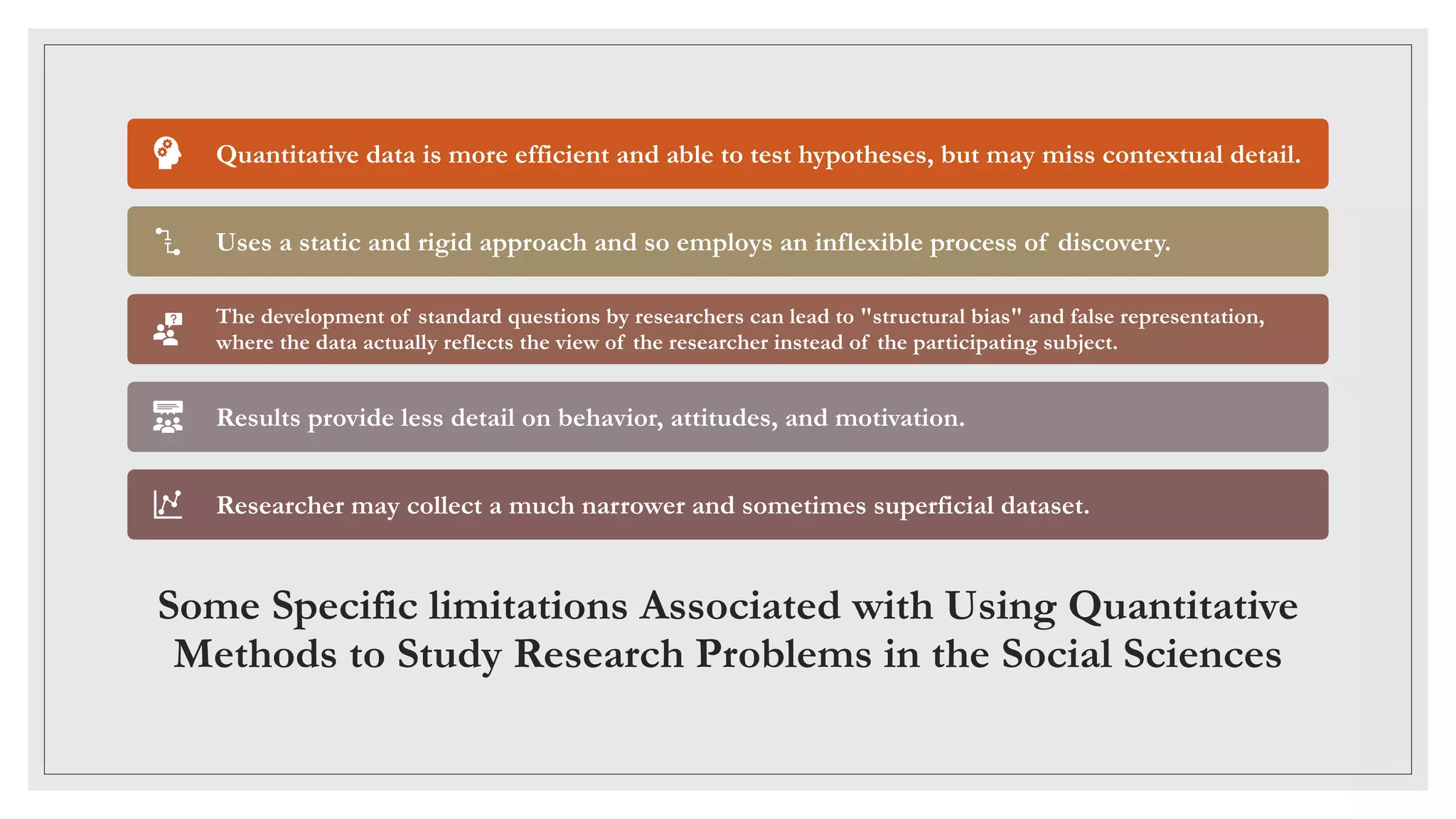 Quantitative data is more efficient and able to test hypotheses, but may miss contextual detail.

Uses a static and rigid approach and so employs an inflexible process of discovery.

The development of standard questions by researchers can lead to "structural bias" and false representation, where the data actually reflects the view of the researcher instead of the participating subject.

Results provide less detail on behavior, attitudes, and motivation.

Researcher may collect a much narrower and sometimes superficial dataset.

Some Specific limitations Associated with Using Quantitative Methods to Study Research Problems in the Social Sciences